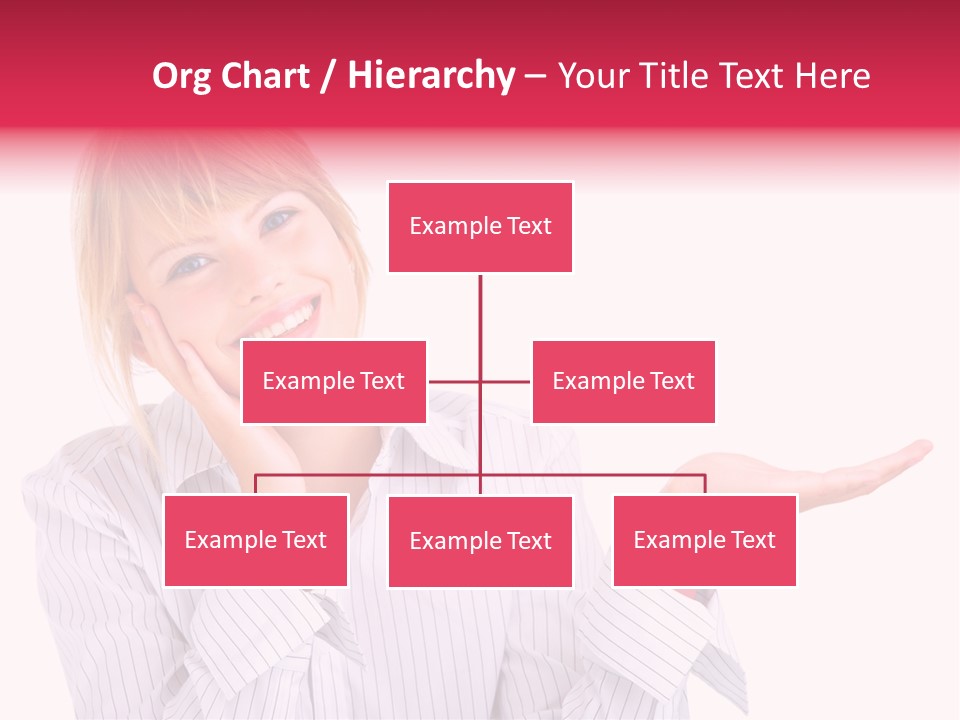 Org Chart / Hierarchy – Your Title Text Here

Example Text

Example Text

Example Text

Example Text

Example Text

Example Text